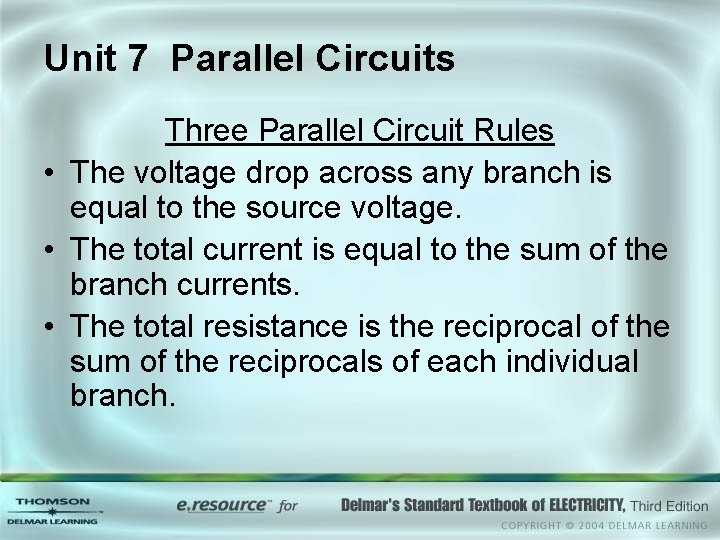 Unit 7 Parallel Circuits

Three Parallel Circuit Rules

• The voltage drop across any branch is equal to the source voltage.

• The total current is equal to the sum of the branch currents.

• The total resistance is the reciprocal of the sum of the reciprocals of each individual branch.

THOMSON
DELMAR LEARNING

e.resource™ for Delmar's Standard Textbook of ELECTRICITY, Third Edition

COPYRIGHT © 2004 DELMAR LEARNING